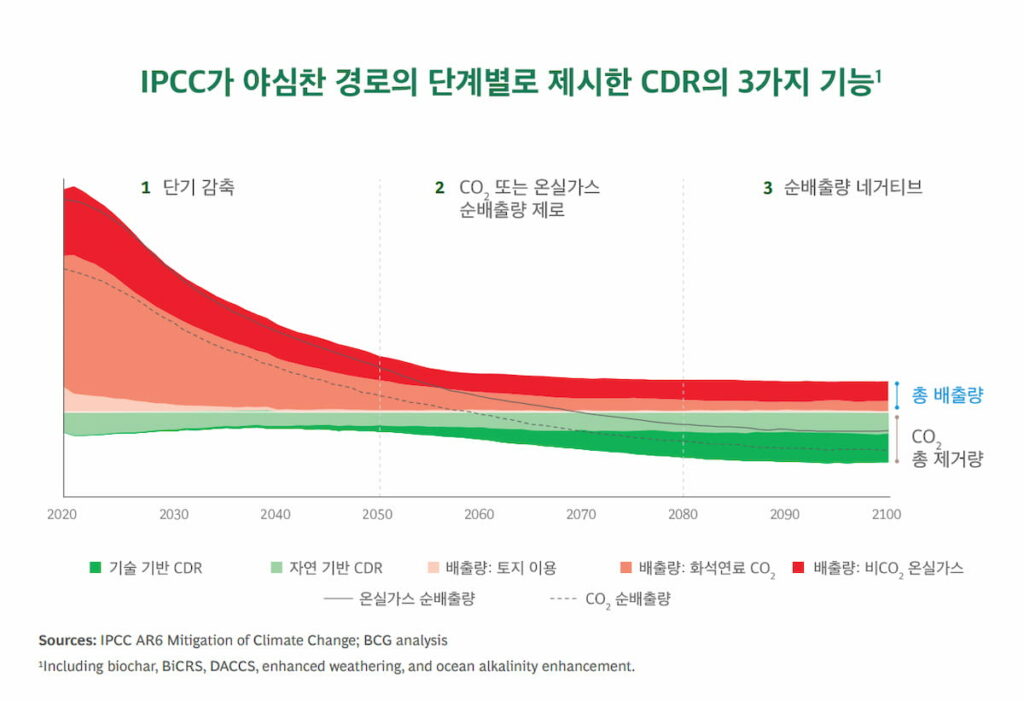 IPCC가 야심찬 경로의 단계별로 제시한 CDR의 3가지 기능$^1$

1 단기 감축

2 $CO_2$ 또는 온실가스 순배출량 제로

3 순배출량 네거티브

총 배출량

$CO_2$ 총 제거량

2020 2030 2040 2050 2060 2070 2080 2090 2100

기술 기반 CDR

자연 기반 CDR

배출량: 토지 이용

배출량: 화석연료 $CO_2$

배출량: 비$CO_2$ 온실가스

온실가스 순배출량

$CO_2$ 순배출량

Sources: IPCC AR6 Mitigation of Climate Change; BCG analysis

$^1$Including biochar, BiCRS, DACCS, enhanced weathering, and ocean alkalinity enhancement.